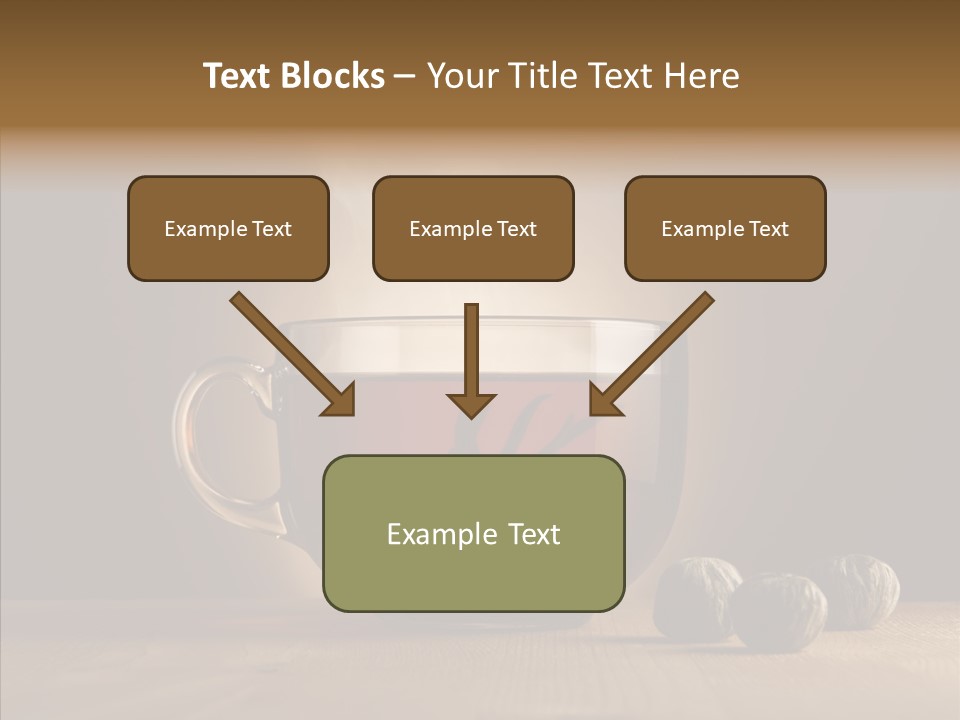 Text Blocks – Your Title Text Here

Example Text

Example Text

Example Text

Example Text